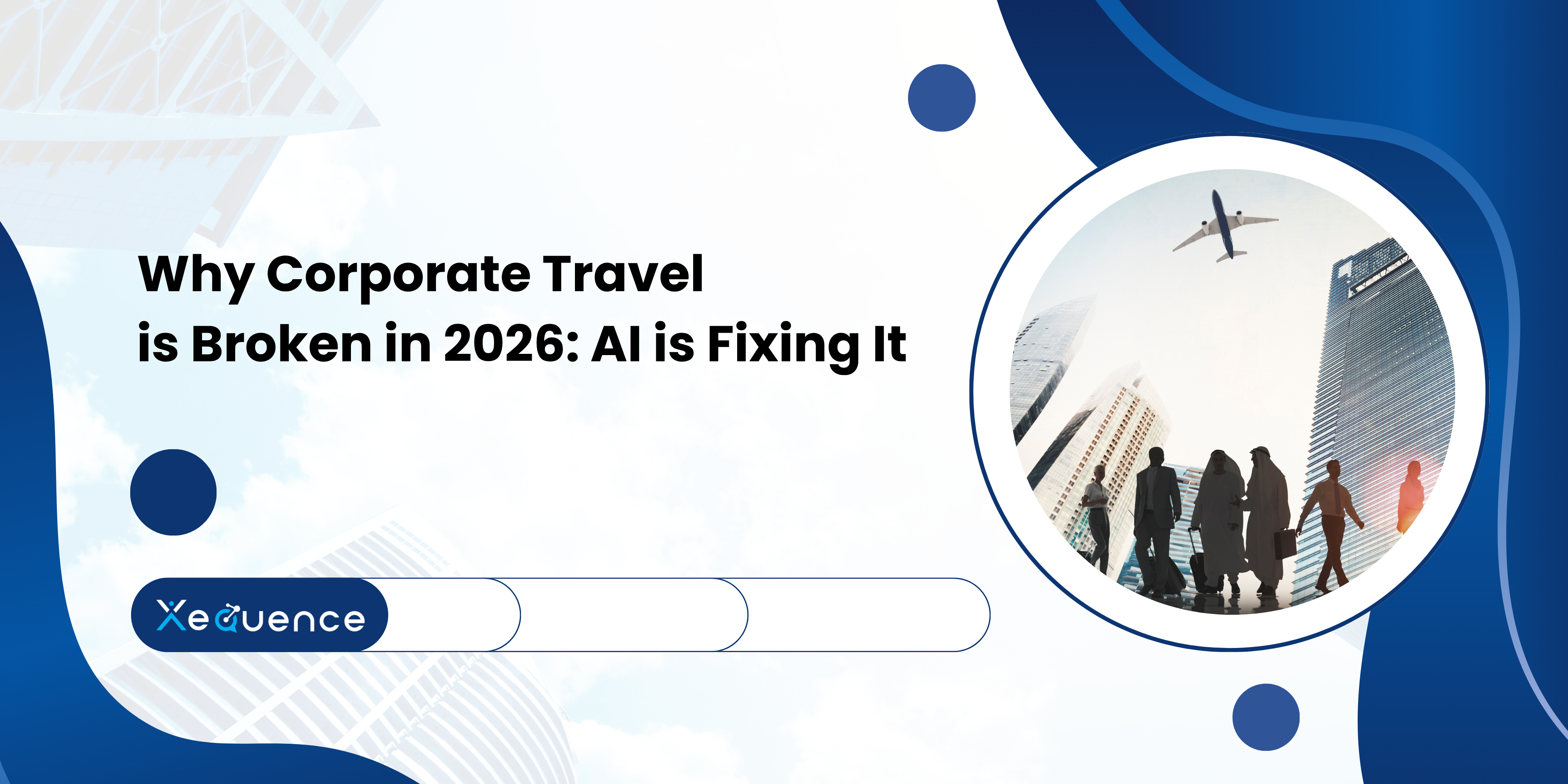 Why Corporate Travel
is Broken in 2026: AI is Fixing It

Xequence